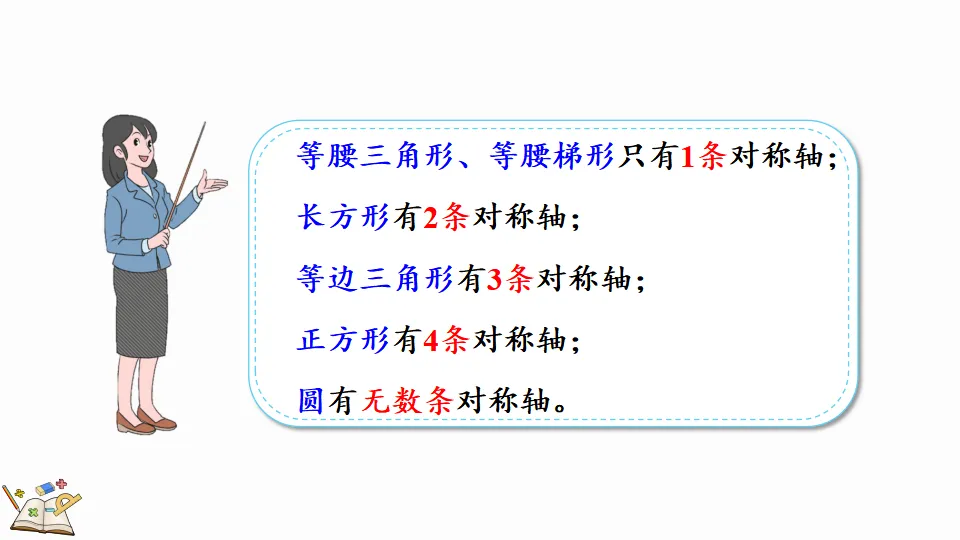 等腰三角形、等腰梯形只有1条对称轴；

长方形有2条对称轴；

等边三角形有3条对称轴；

正方形有4条对称轴；

圆有无数条对称轴。